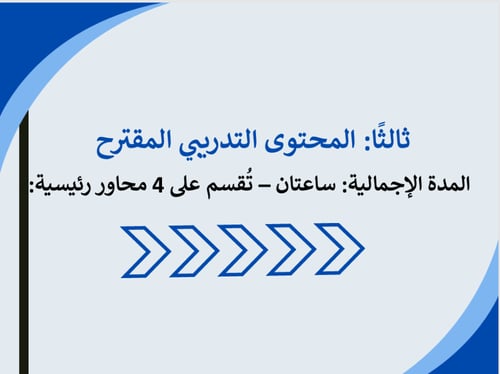 ثالثًا: المحتوى التدريبي المقترح

المدة الإجمالية: ساعتان – تُقسم على 4 محاور رئيسية: